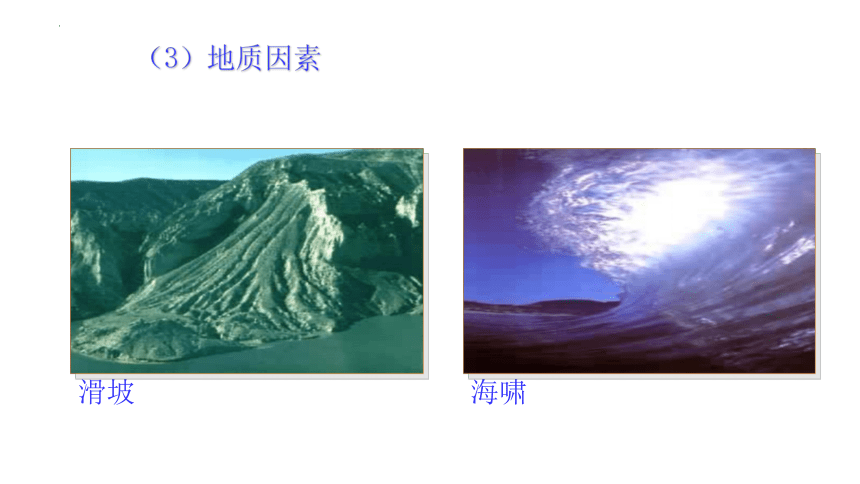 （3）地质因素

滑坡

海啸